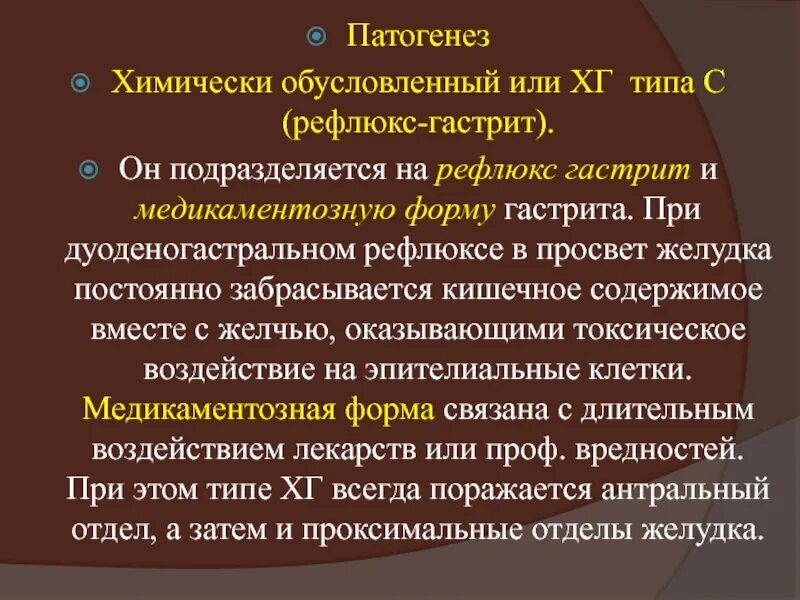 Патогенез

Химически обусловленный или ХГ типа С (рефлюкс-гастрит).

Он подразделяется на рефлюкс гастрит и медикаментозную форму гастрита. При дуоденогастральном рефлюксе в просвет желудка постоянно забрасывается кишечное содержимое вместе с желчью, оказывающими токсическое воздействие на эпителиальные клетки. Медикаментозная форма связана с длительным воздействием лекарств или проф. вредностей. При этом типе ХГ всегда поражается антральный отдел, а затем и проксимальные отделы желудка.